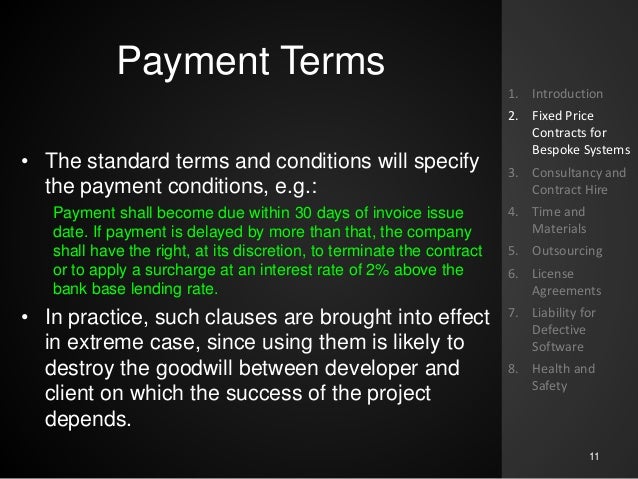 Payment Terms

• The standard terms and conditions will specify the payment conditions, e.g.:

Payment shall become due within 30 days of invoice issue date. If payment is delayed by more than that, the company shall have the right, at its discretion, to terminate the contract or to apply a surcharge at an interest rate of 2% above the bank base lending rate.

• In practice, such clauses are brought into effect in extreme case, since using them is likely to destroy the goodwill between developer and client on which the success of the project depends.

1. Introduction
2. Fixed Price Contracts for Bespoke Systems
3. Consultancy and Contract Hire
4. Time and Materials
5. Outsourcing
6. License Agreements
7. Liability for Defective Software
8. Health and Safety

11